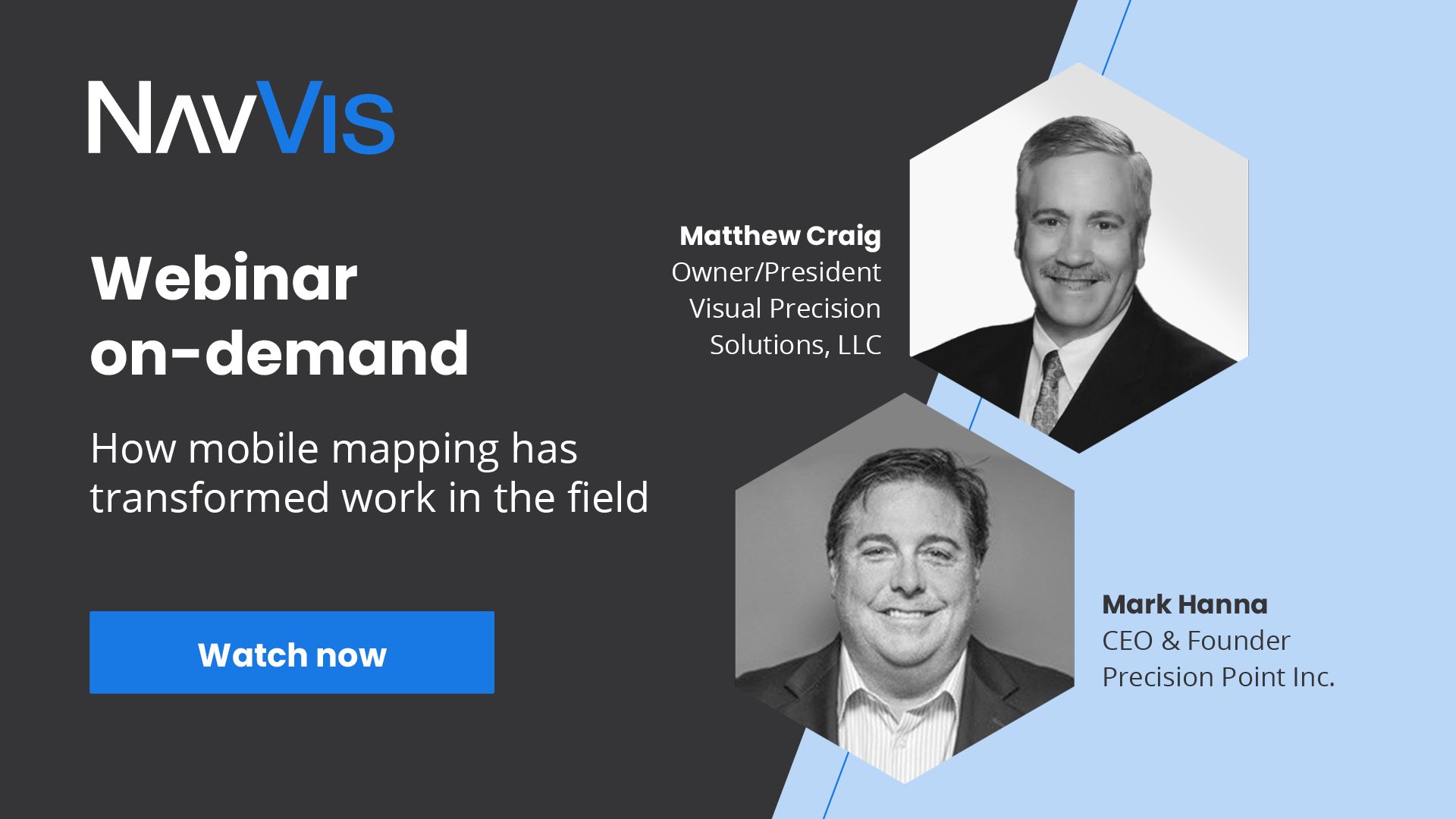 NavVis

Webinar on-demand

How mobile mapping has transformed work in the field

Watch now

Matthew Craig
Owner/President
Visual Precision Solutions, LLC

Mark Hanna
CEO & Founder
Precision Point Inc.